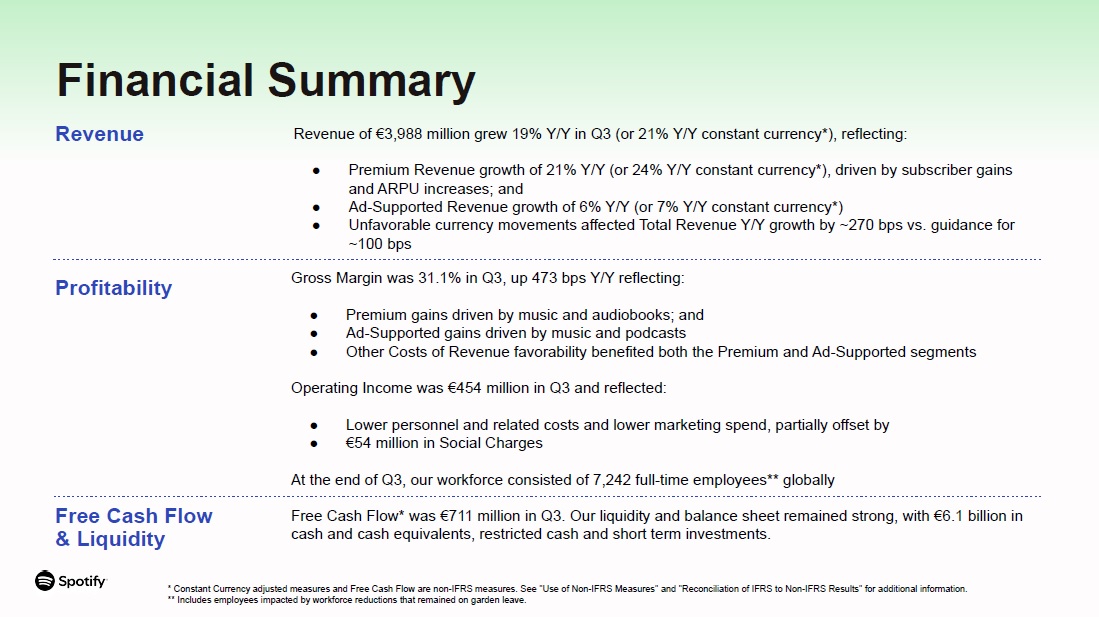 Financial Summary

Revenue

Revenue of €3,988 million grew 19% Y/Y in Q3 (or 21% Y/Y constant currency*), reflecting:

● Premium Revenue growth of 21% Y/Y (or 24% Y/Y constant currency*), driven by subscriber gains and ARPU increases; and
● Ad-Supported Revenue growth of 6% Y/Y (or 7% Y/Y constant currency*)
● Unfavorable currency movements affected Total Revenue Y/Y growth by ~270 bps vs. guidance for ~100 bps

Profitability

Gross Margin was 31.1% in Q3, up 473 bps Y/Y reflecting:

● Premium gains driven by music and audiobooks; and
● Ad-Supported gains driven by music and podcasts
● Other Costs of Revenue favorability benefited both the Premium and Ad-Supported segments

Operating Income was €454 million in Q3 and reflected:

● Lower personnel and related costs and lower marketing spend, partially offset by
● €54 million in Social Charges

At the end of Q3, our workforce consisted of 7,242 full-time employees** globally

Free Cash Flow & Liquidity

Free Cash Flow* was €711 million in Q3. Our liquidity and balance sheet remained strong, with €6.1 billion in cash and cash equivalents, restricted cash and short term investments.

Spotify

* Constant Currency adjusted measures and Free Cash Flow are non-IFRS measures. See "Use of Non-IFRS Measures" and "Reconciliation of IFRS to Non-IFRS Results" for additional information.
** Includes employees impacted by workforce reductions that remained on garden leave.